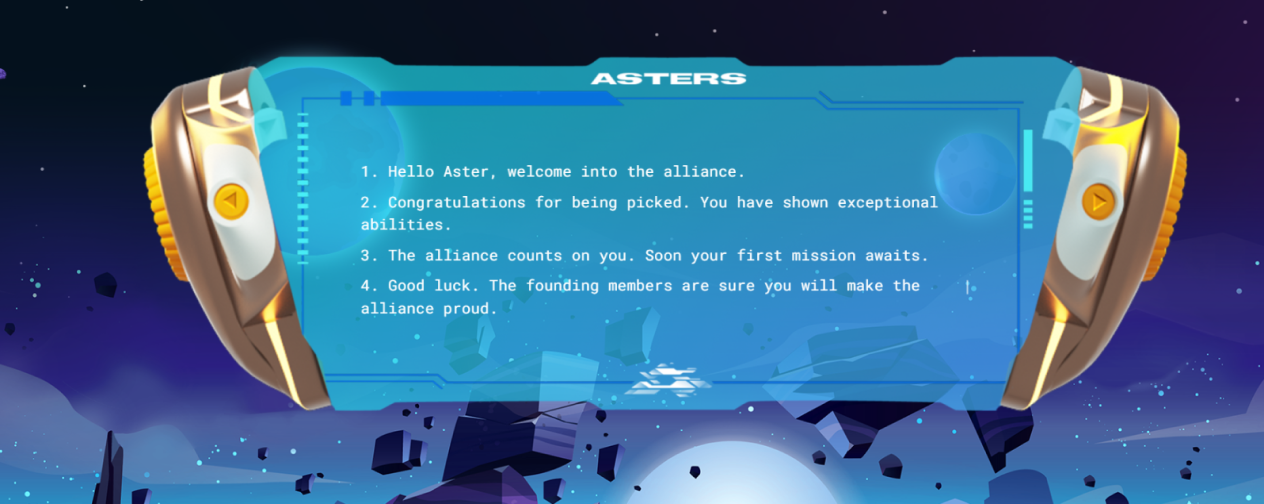 ASTERS

1. Hello Aster, welcome into the alliance.

2. Congratulations for being picked. You have shown exceptional abilities.

3. The alliance counts on you. Soon your first mission awaits.

4. Good luck. The founding members are sure you will make the alliance proud.